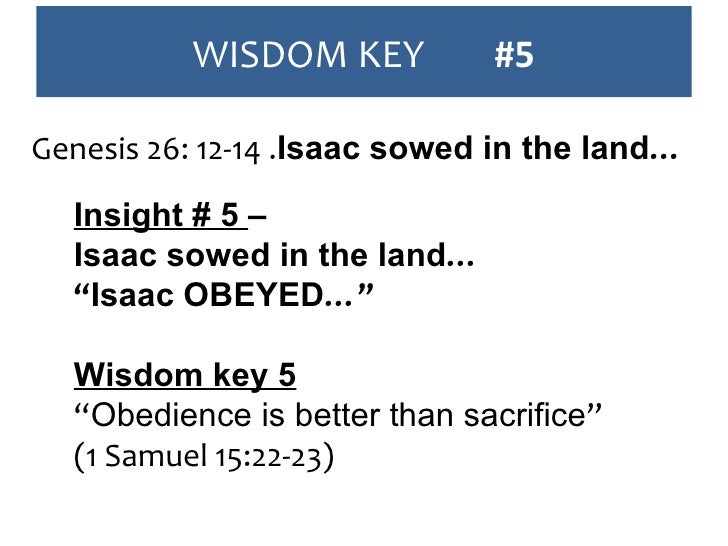 WISDOM KEY #5

Genesis 26: 12-14 .Isaac sowed in the land...

Insight # 5 –
Isaac sowed in the land...
“Isaac OBEYED...”

Wisdom key 5
“Obedience is better than sacrifice”
(1 Samuel 15:22-23)